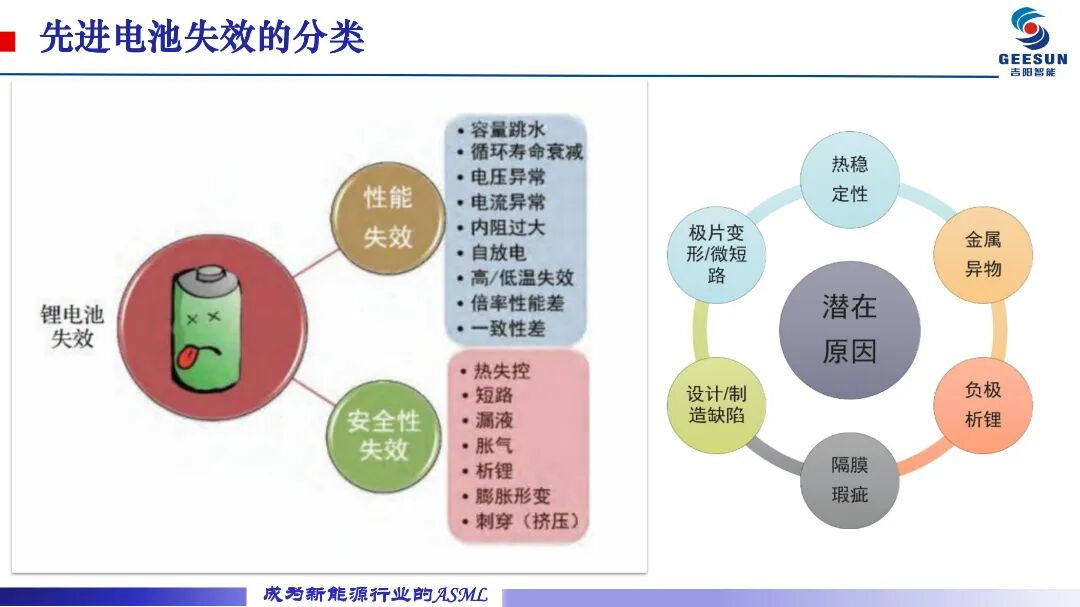 先进电池失效的分类

GEESUN
吉阳智能

锂电池失效

性能失效

• 容量跳水
• 循环寿命衰减
• 电压异常
• 电流异常
• 内阻过大
• 自放电
• 高/低温失效
• 倍率性能差
• 一致性差

安全性失效

• 热失控
• 短路
• 漏液
• 胀气
• 析锂
• 膨胀形变
• 刺穿（挤压）

潜在原因

热稳定性

金属异物

负极析锂

隔膜瑕疵

设计/制造缺陷

极片变形/微短路

成为新能源行业的ASML